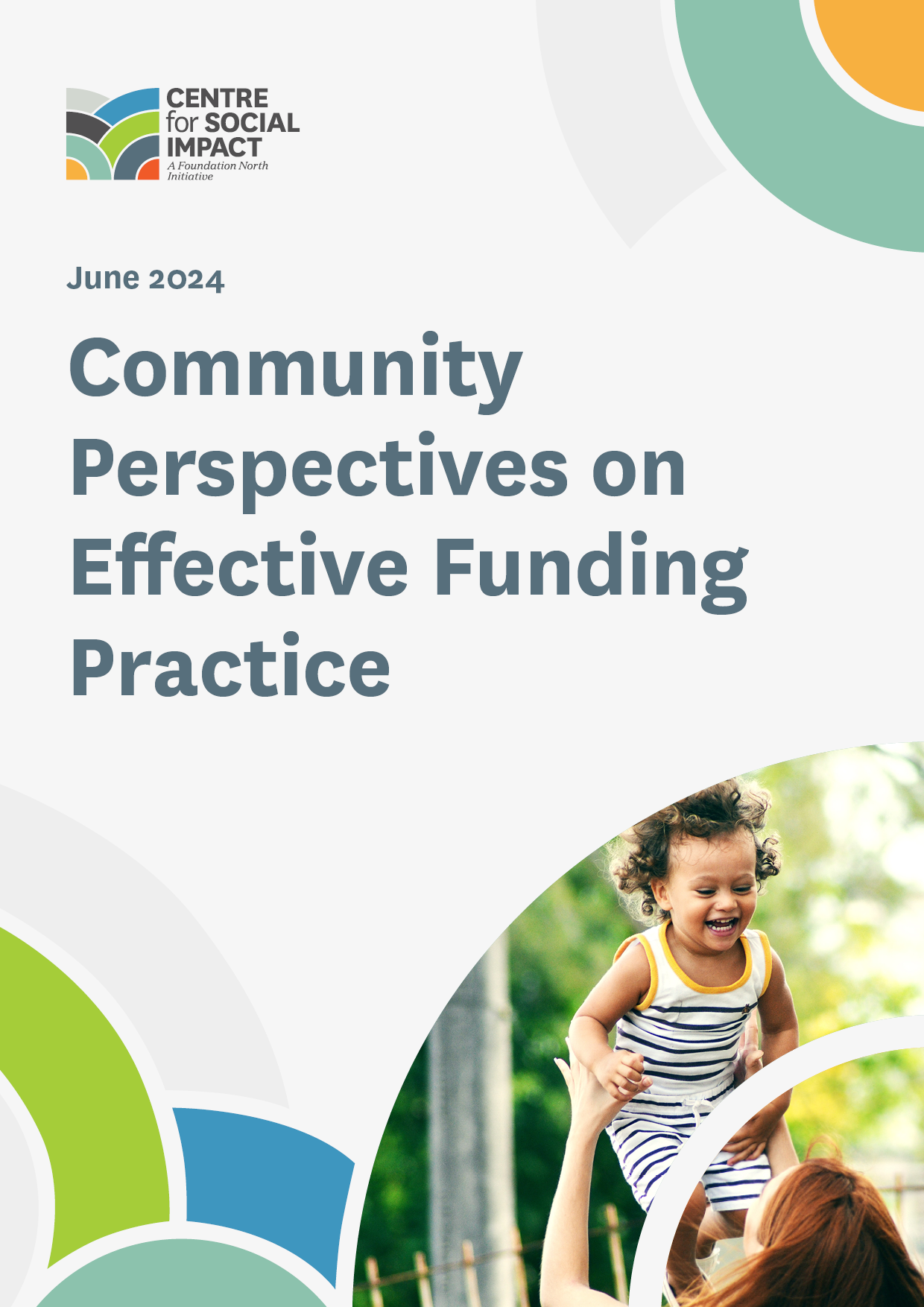 CENTRE for SOCIAL IMPACT
A Foundation North Initiative

June 2024

Community Perspectives on Effective Funding Practice